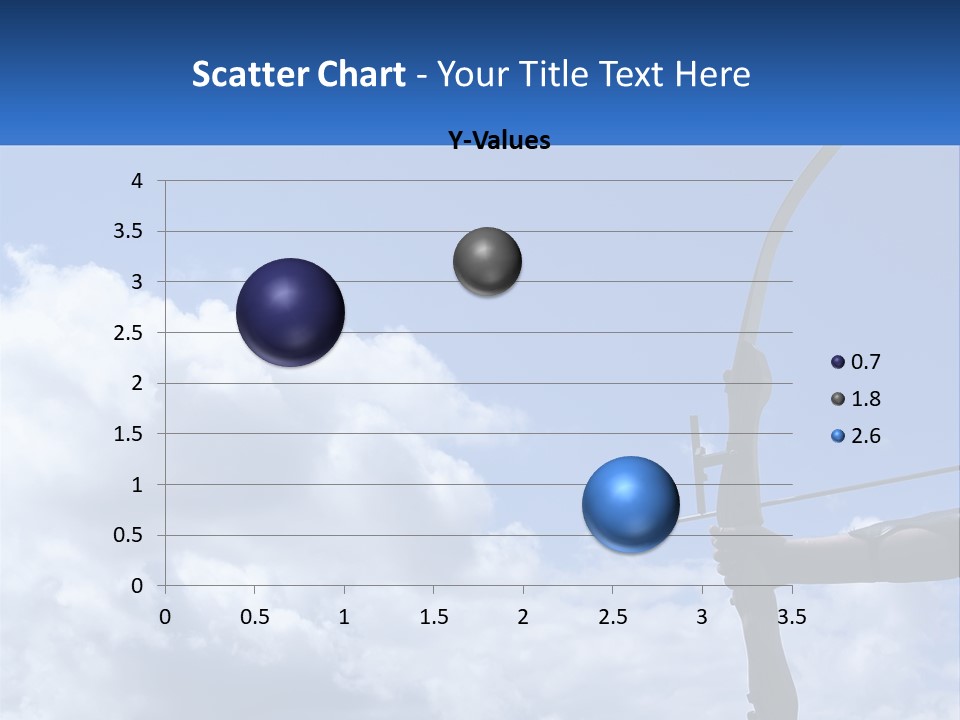 Scatter Chart - Your Title Text Here

Y-Values

4
3.5
3
2.5
2
1.5
1
0.5
0

0 0.5 1 1.5 2 2.5 3 3.5

0.7
1.8
2.6